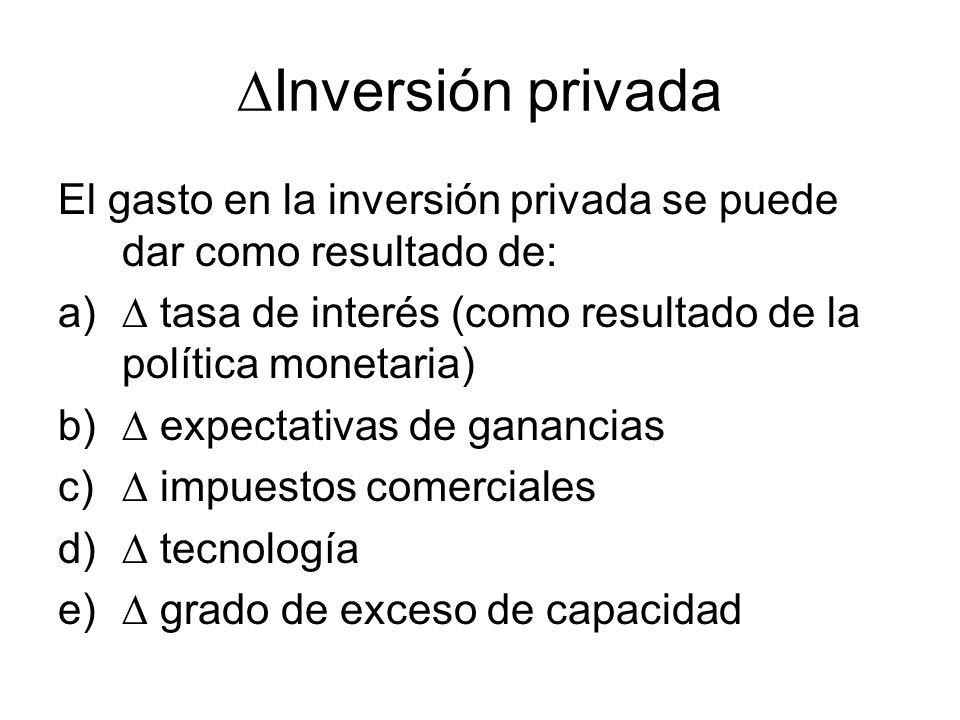 $\Delta$Inversión privada

El gasto en la inversión privada se puede dar como resultado de:

a) $\Delta$ tasa de interés (como resultado de la política monetaria)
b) $\Delta$ expectativas de ganancias
c) $\Delta$ impuestos comerciales
d) $\Delta$ tecnología
e) $\Delta$ grado de exceso de capacidad